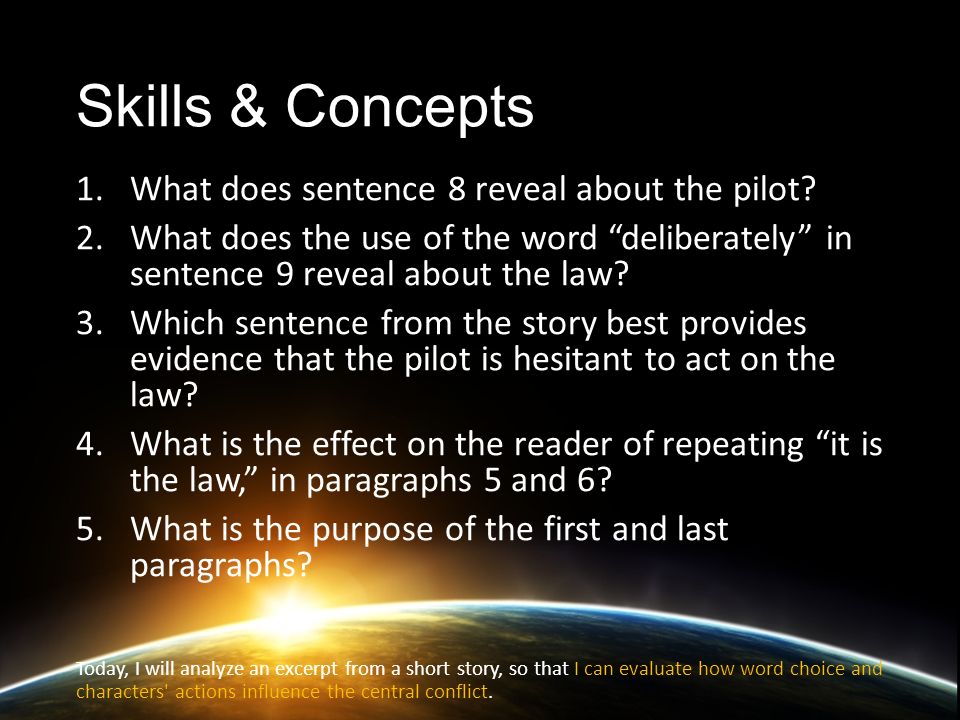 Skills & Concepts

1. What does sentence 8 reveal about the pilot?
2. What does the use of the word “deliberately” in sentence 9 reveal about the law?
3. Which sentence from the story best provides evidence that the pilot is hesitant to act on the law?
4. What is the effect on the reader of repeating “it is the law,” in paragraphs 5 and 6?
5. What is the purpose of the first and last paragraphs?

Today, I will analyze an excerpt from a short story, so that I can evaluate how word choice and characters' actions influence the central conflict.